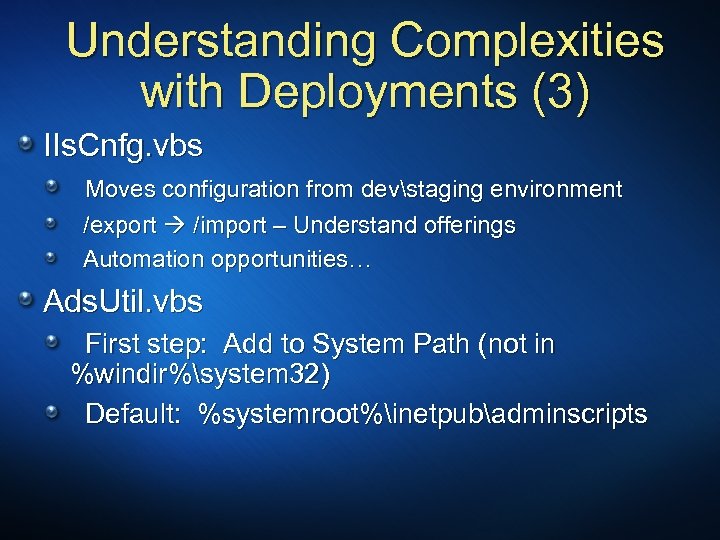 Understanding Complexities with Deployments (3)

IIsCnfg.vbs

Moves configuration from dev\staging environment

/export → /import – Understand offerings

Automation opportunities…

AdsUtil.vbs

First step: Add to System Path (not in %windir%\system32)

Default: %systemroot%\inetpub\adminscripts